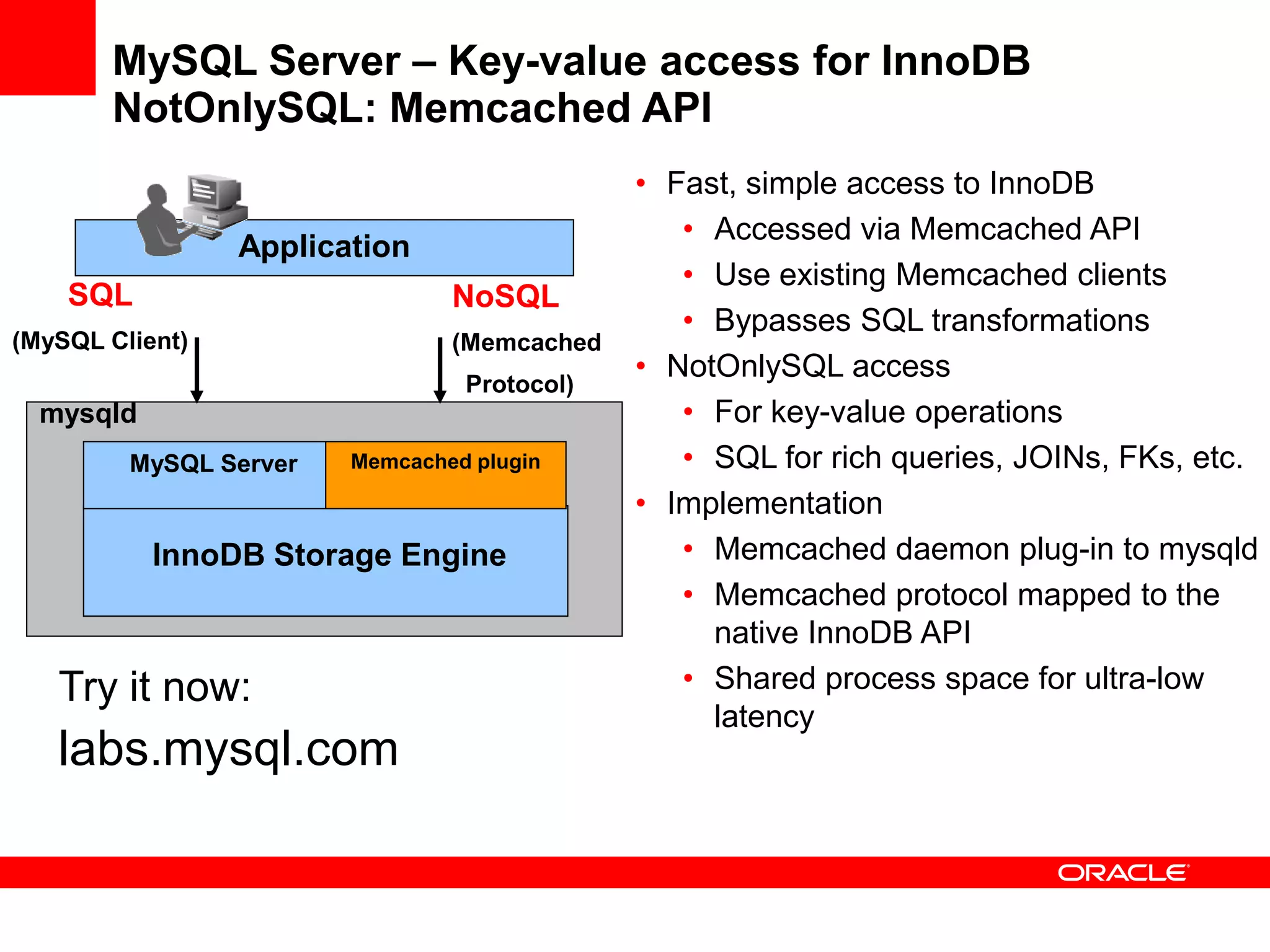 MySQL Server – Key-value access for InnoDB
NotOnlySQL: Memcached API

Application

SQL

(MySQL Client)

NoSQL

(Memcached Protocol)

mysqld

MySQL Server

Memcached plugin

InnoDB Storage Engine

Try it now:

labs.mysql.com

• Fast, simple access to InnoDB
  • Accessed via Memcached API
  • Use existing Memcached clients
  • Bypasses SQL transformations
• NotOnlySQL access
  • For key-value operations
  • SQL for rich queries, JOINs, FKs, etc.
• Implementation
  • Memcached daemon plug-in to mysqld
  • Memcached protocol mapped to the native InnoDB API
  • Shared process space for ultra-low latency

ORACLE